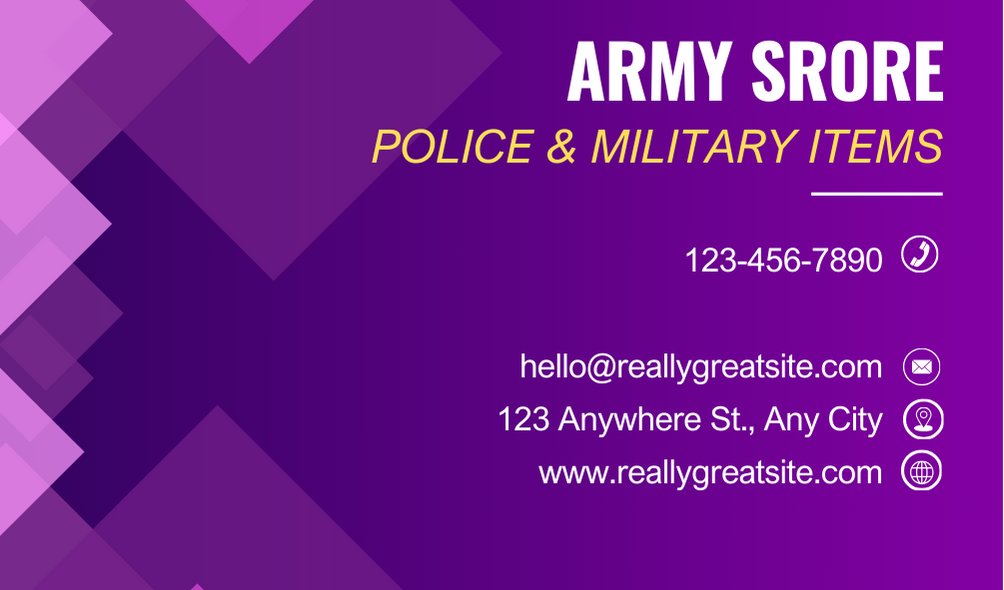 ARMY SRORE

POLICE & MILITARY ITEMS

123-456-7890

hello@reallygreatsite.com

123 Anywhere St., Any City

www.reallygreatsite.com